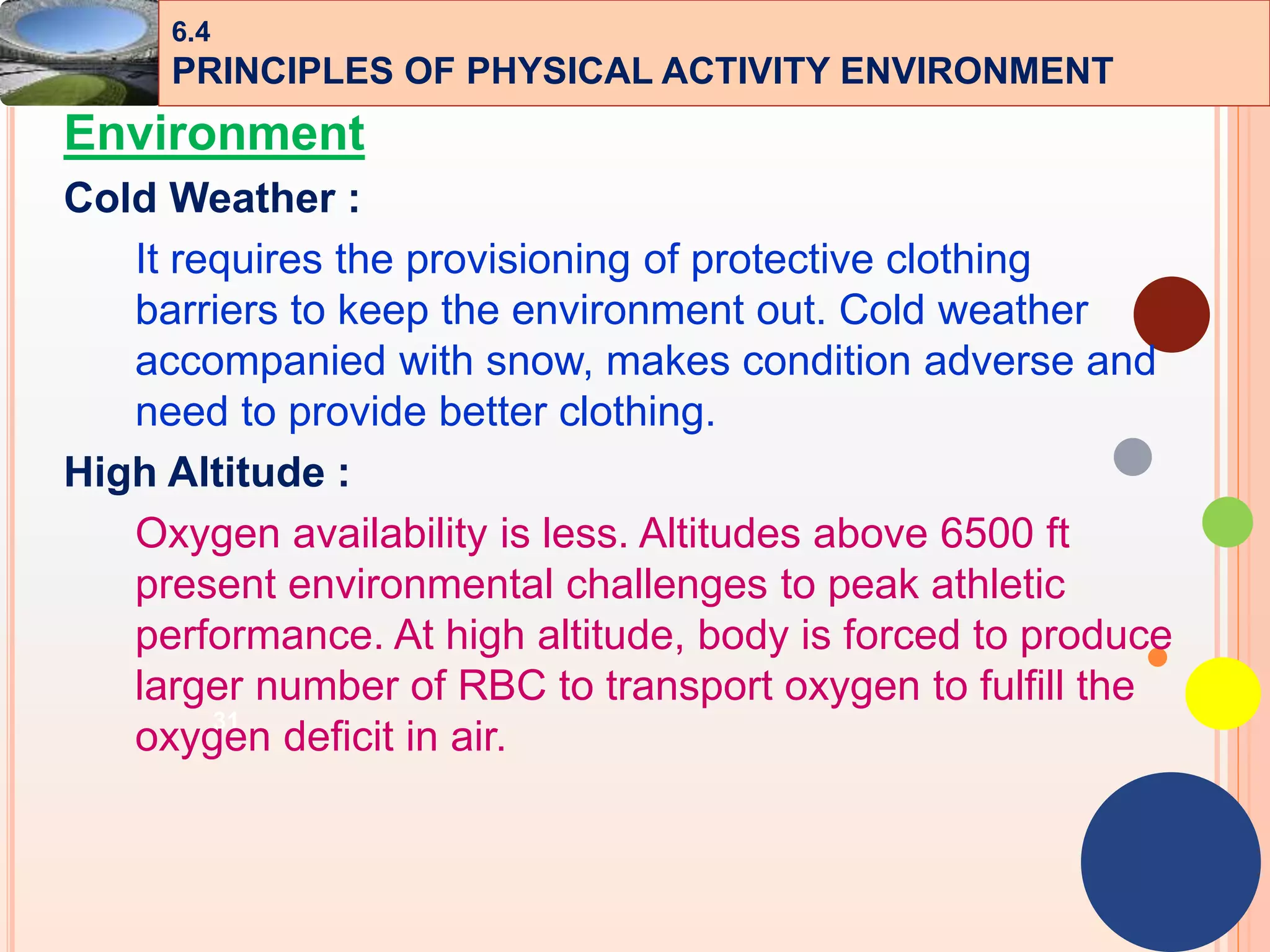 6.4
PRINCIPLES OF PHYSICAL ACTIVITY ENVIRONMENT

Environment

Cold Weather :

It requires the provisioning of protective clothing barriers to keep the environment out. Cold weather accompanied with snow, makes condition adverse and need to provide better clothing.

High Altitude :

Oxygen availability is less. Altitudes above 6500 ft present environmental challenges to peak athletic performance. At high altitude, body is forced to produce larger number of RBC to transport oxygen to fulfill the oxygen deficit in air.

31